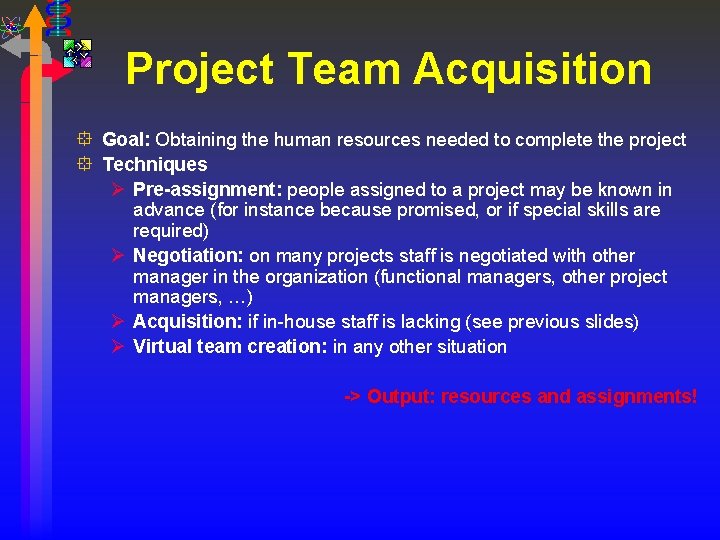 Project Team Acquisition

Goal: Obtaining the human resources needed to complete the project

Techniques

Pre-assignment: people assigned to a project may be known in advance (for instance because promised, or if special skills are required)

Negotiation: on many projects staff is negotiated with other manager in the organization (functional managers, other project managers, …)

Acquisition: if in-house staff is lacking (see previous slides)

Virtual team creation: in any other situation

-> Output: resources and assignments!